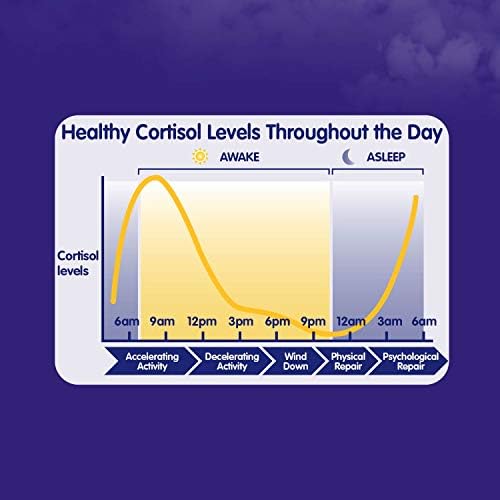 Healthy Cortisol Levels Throughout the Day

AWAKE

ASLEEP

Cortisol levels

6am 9am 12pm 3pm 6pm 9pm 12am 3am 6am

Accelerating Activity

Decelerating Activity

Wind Down

Physical Repair

Psychological Repair